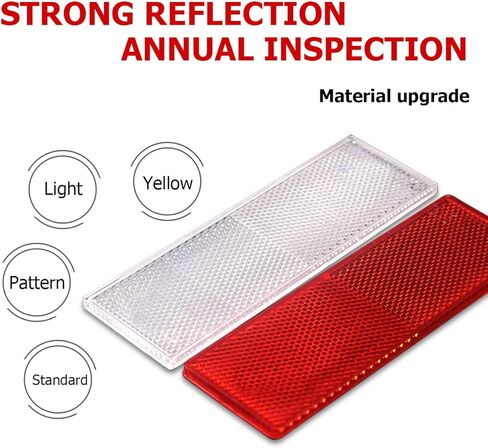 STRONG REFLECTION
ANNUAL INSPECTION

Material upgrade

Light

Yellow

Pattern

Standard